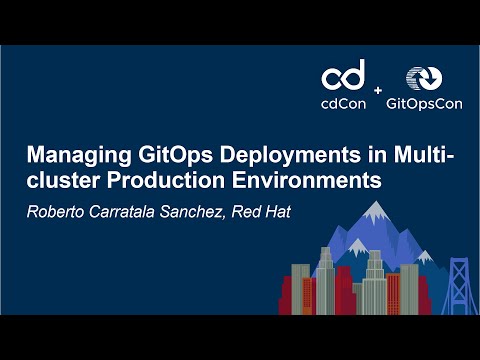 cd
cdCon + GitOpsCon

Managing GitOps Deployments in Multi-cluster Production Environments

Roberto Carratala Sanchez, Red Hat